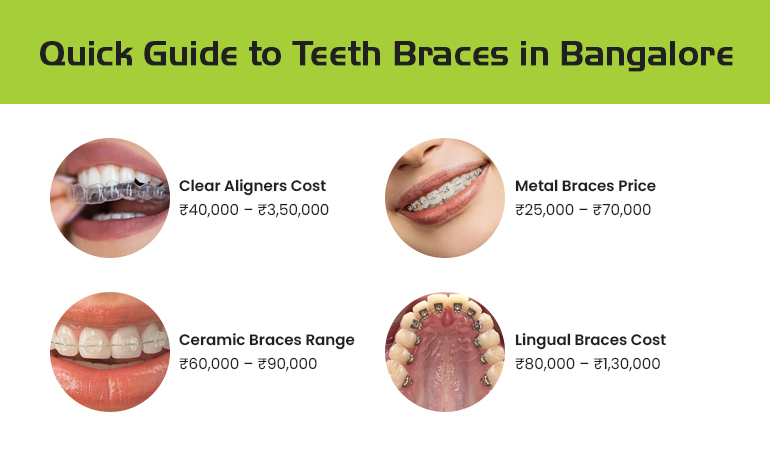 Quick Guide to Teeth Braces in Bangalore

Clear Aligners Cost
₹40,000 – ₹3,50,000

Metal Braces Price
₹25,000 – ₹70,000

Ceramic Braces Range
₹60,000 – ₹90,000

Lingual Braces Cost
₹80,000 – ₹1,30,000